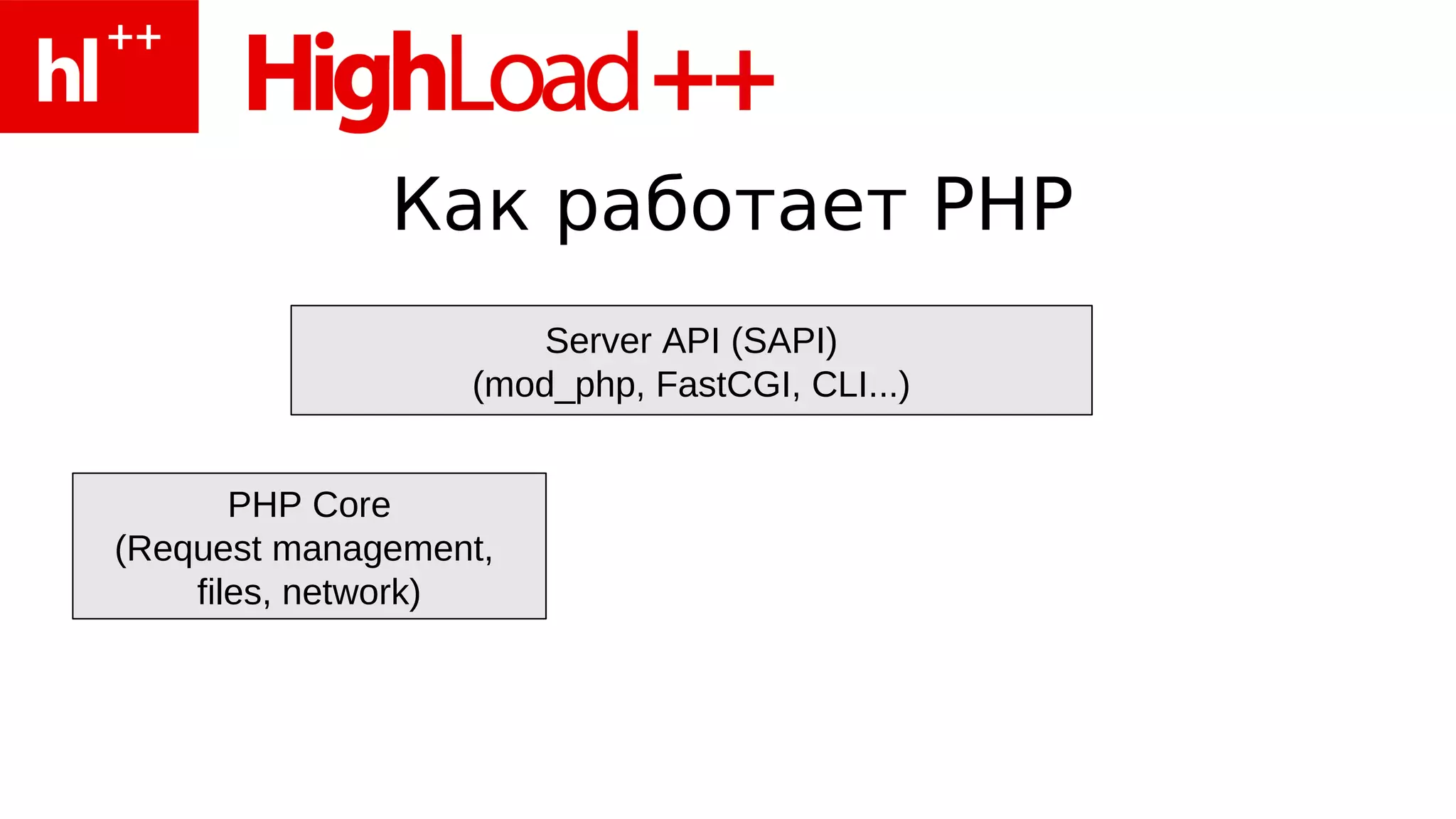 hl++

HighLoad++

Как работает PHP

Server API (SAPI)
(mod_php, FastCGI, CLI...)

PHP Core
(Request management,
files, network)